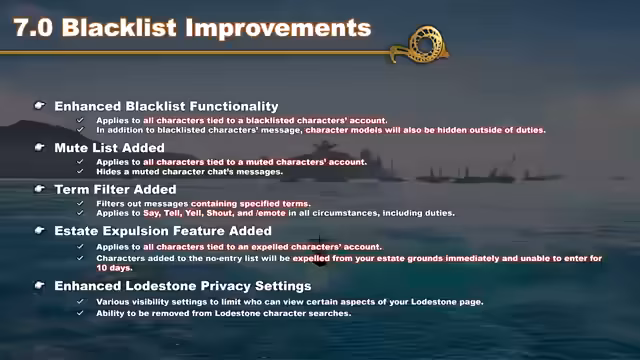 7.0 Blacklist Improvements

Enhanced Blacklist Functionality
✓ Applies to all characters tied to a blacklisted characters' account.
✓ In addition to blacklisted characters' message, character models will also be hidden outside of duties.

Mute List Added
✓ Applies to all characters tied to a muted characters' account.
✓ Hides a muted character chat's messages.

Term Filter Added
✓ Filters out messages containing specified terms.
✓ Applies to Say, Tell, Yell, Shout, and /emote in all circumstances, including duties.

Estate Expulsion Feature Added
✓ Applies to all characters tied to an expelled characters' account.
✓ Characters added to the no-entry list will be expelled from your estate grounds immediately and unable to enter for 10 days.

Enhanced Lodestone Privacy Settings
✓ Various visibility settings to limit who can view certain aspects of your Lodestone page.
✓ Ability to be removed from Lodestone character searches.